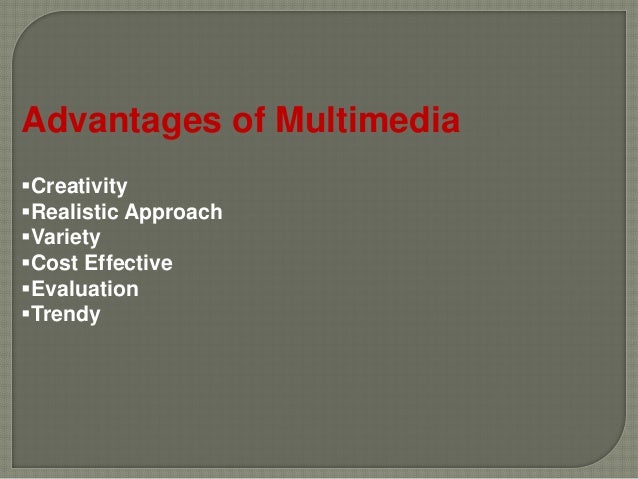 Advantages of Multimedia

▪Creativity
▪Realistic Approach
▪Variety
▪Cost Effective
▪Evaluation
▪Trendy